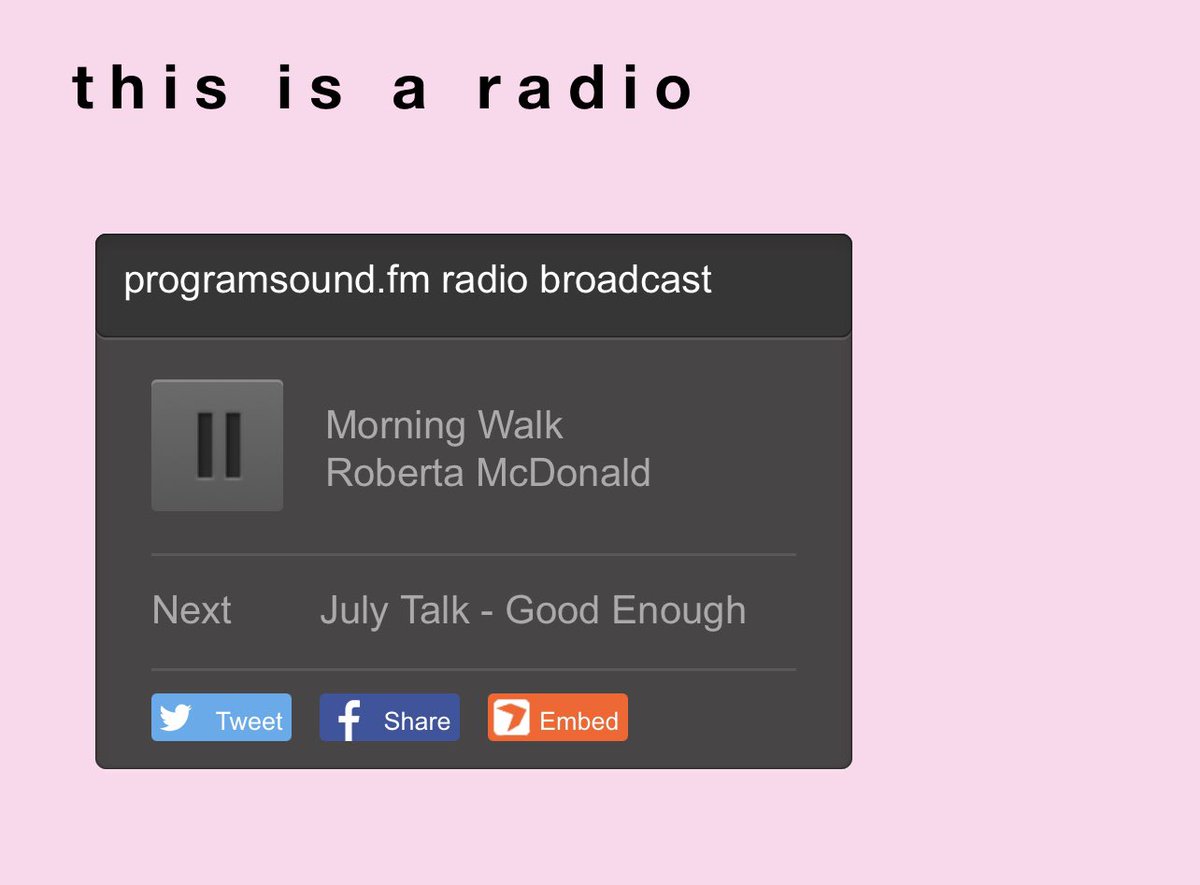 this is a radio

programsound.fm radio broadcast

Morning Walk
Roberta McDonald

Next July Talk - Good Enough

Tweet Share Embed